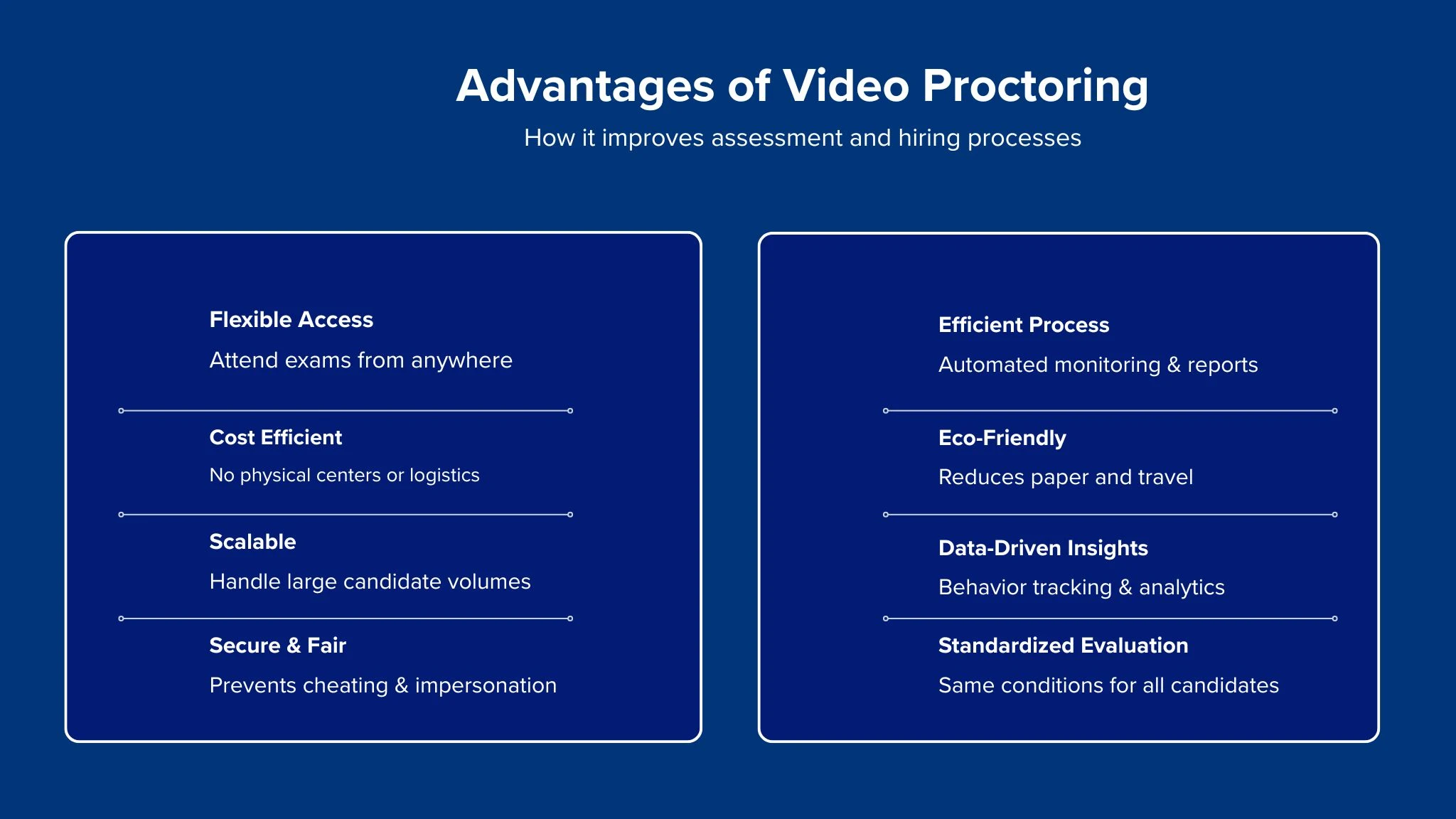 Advantages of Video Proctoring

How it improves assessment and hiring processes

Flexible Access

Attend exams from anywhere

Cost Efficient

No physical centers or logistics

Scalable

Handle large candidate volumes

Secure & Fair

Prevents cheating & impersonation

Efficient Process

Automated monitoring & reports

Eco-Friendly

Reduces paper and travel

Data-Driven Insights

Behavior tracking & analytics

Standardized Evaluation

Same conditions for all candidates